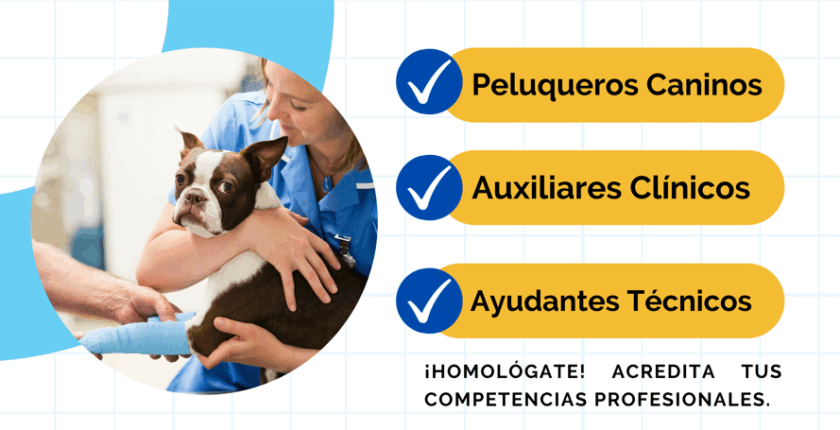 Peluqueros Caninos

Auxiliares Clínicos

Ayudantes Técnicos

¡HOMOLÓGATE! ACREDITA TUS COMPETENCIAS PROFESIONALES.